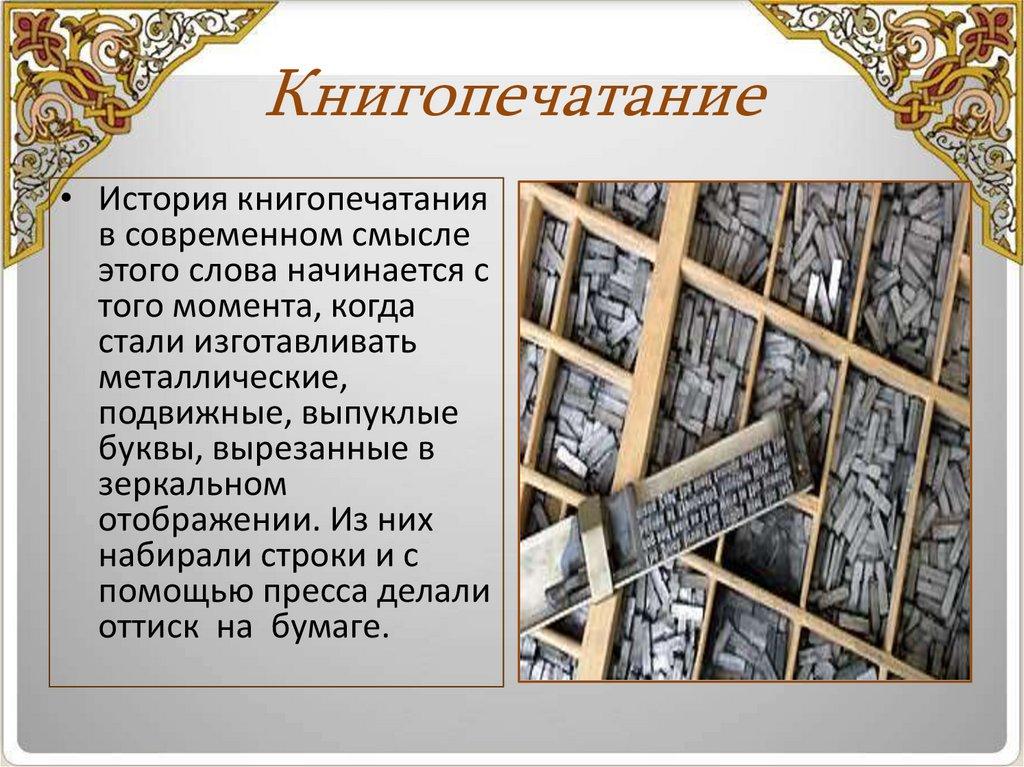 Книгопечатание

• История книгопечатания в современном смысле этого слова начинается с того момента, когда стали изготавливать металлические, подвижные, выпуклые буквы, вырезанные в зеркальном отображении. Из них набирали строки и с помощью пресса делали оттиск на бумаге.